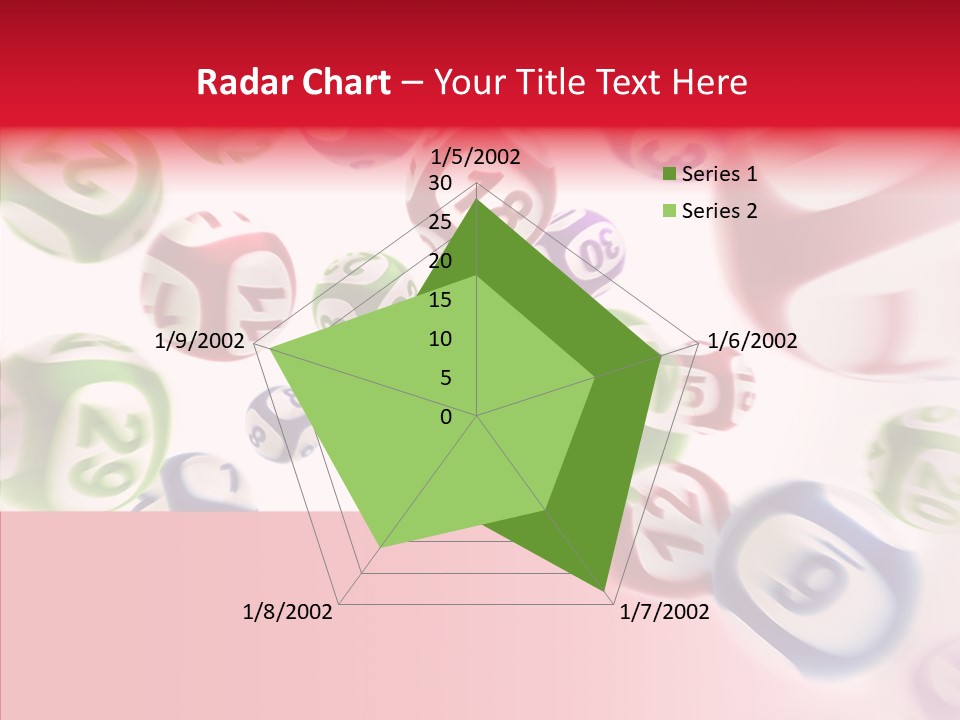 Radar Chart – Your Title Text Here

1/5/2002
30
25
20
15
10
5
0
1/6/2002
1/7/2002
1/8/2002
1/9/2002

Series 1
Series 2